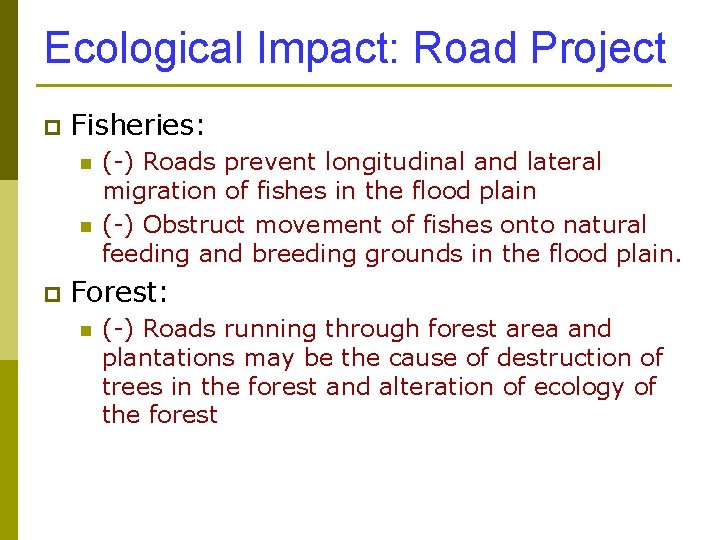 Ecological Impact: Road Project

Fisheries:

(-) Roads prevent longitudinal and lateral migration of fishes in the flood plain

(-) Obstruct movement of fishes onto natural feeding and breeding grounds in the flood plain.

Forest:

(-) Roads running through forest area and plantations may be the cause of destruction of trees in the forest and alteration of ecology of the forest